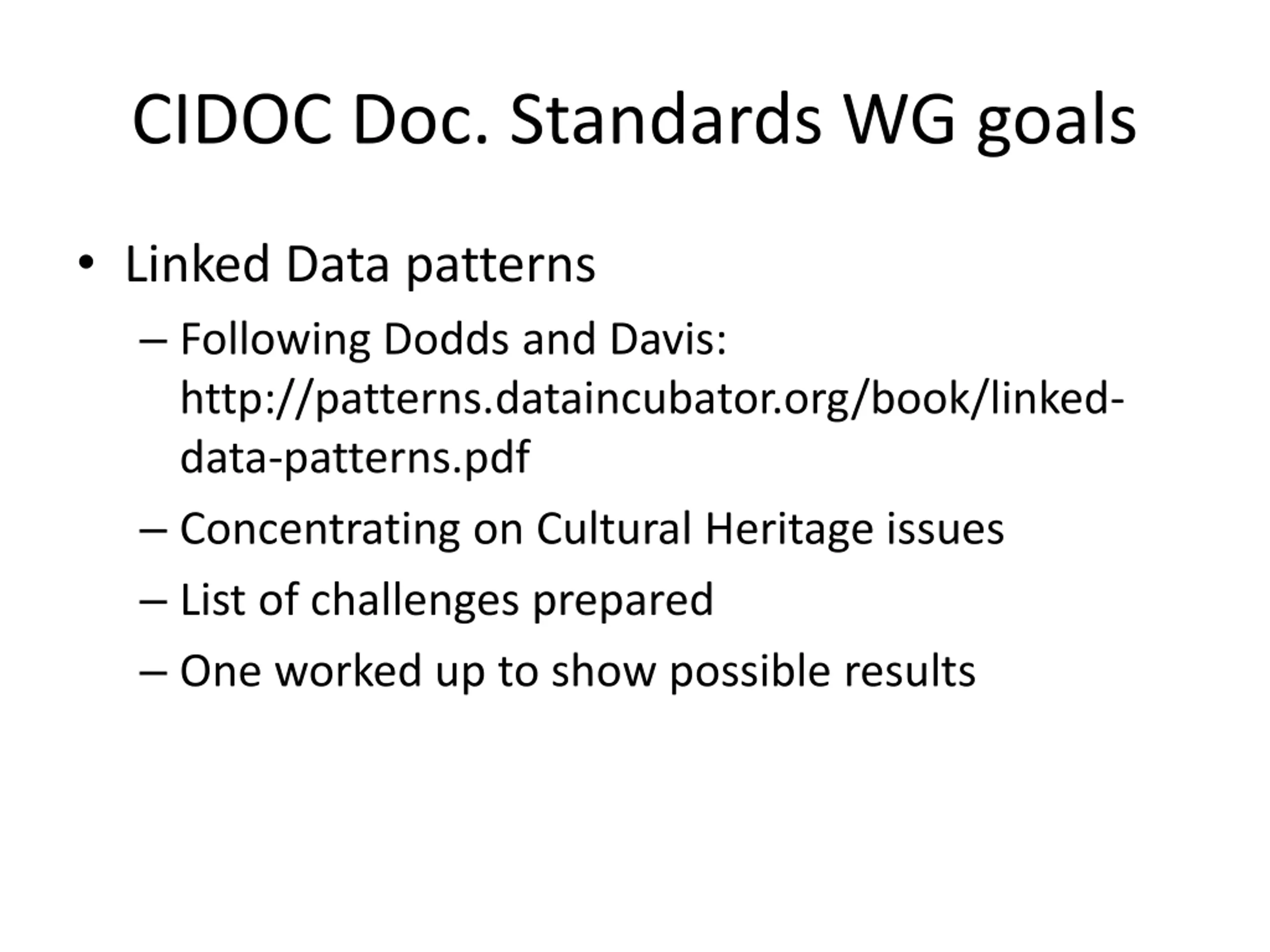 CIDOC Doc. Standards WG goals

• Linked Data patterns
– Following Dodds and Davis: http://patterns.dataincubator.org/book/linked-data-patterns.pdf
– Concentrating on Cultural Heritage issues
– List of challenges prepared
– One worked up to show possible results